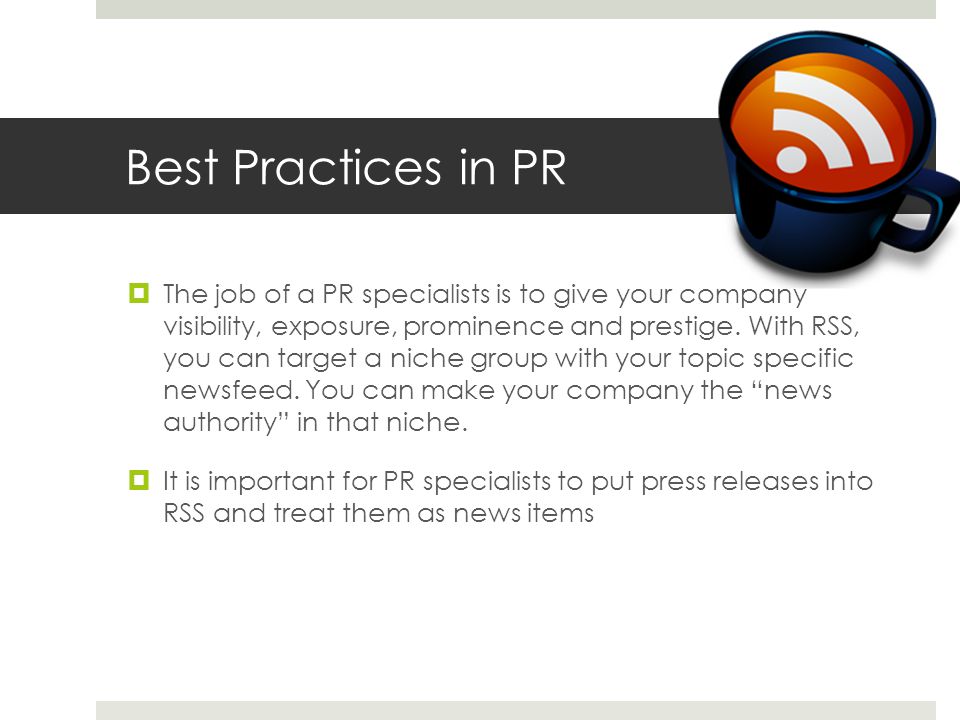 Best Practices in PR

The job of a PR specialists is to give your company visibility, exposure, prominence and prestige. With RSS, you can target a niche group with your topic specific newsfeed. You can make your company the “news authority” in that niche.

It is important for PR specialists to put press releases into RSS and treat them as news items